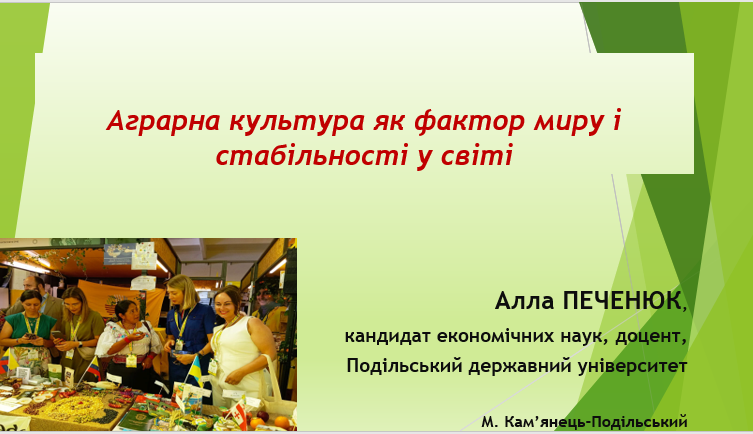 Аграрна культура як фактор миру і стабільності у світі

Алла ПЕЧЕНЮК,
кандидат економічних наук, доцент,
Подільський державний університет

М. Кам'янець-Подільський